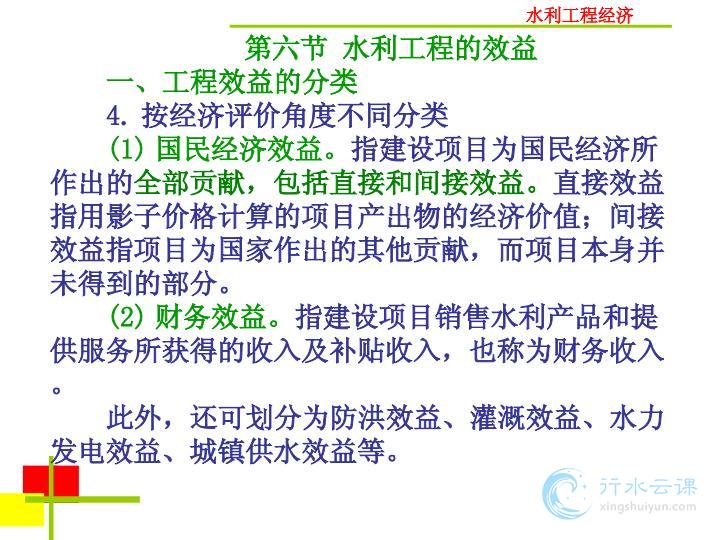 水利工程经济

第六节 水利工程的效益

一、工程效益的分类

4. 按经济评价角度不同分类

(1) 国民经济效益。指建设项目为国民经济所作出的全部贡献，包括直接和间接效益。直接效益指用影子价格计算的项目产出物的经济价值；间接效益指项目为国家作出的其他贡献，而项目本身并未得到的部分。

(2) 财务效益。指建设项目销售水利产品和提供服务所获得的收入及补贴收入，也称为财务收入。

此外，还可划分为防洪效益、灌溉效益、水力发电效益、城镇供水效益等。

行水云课
xingshuiyun.com